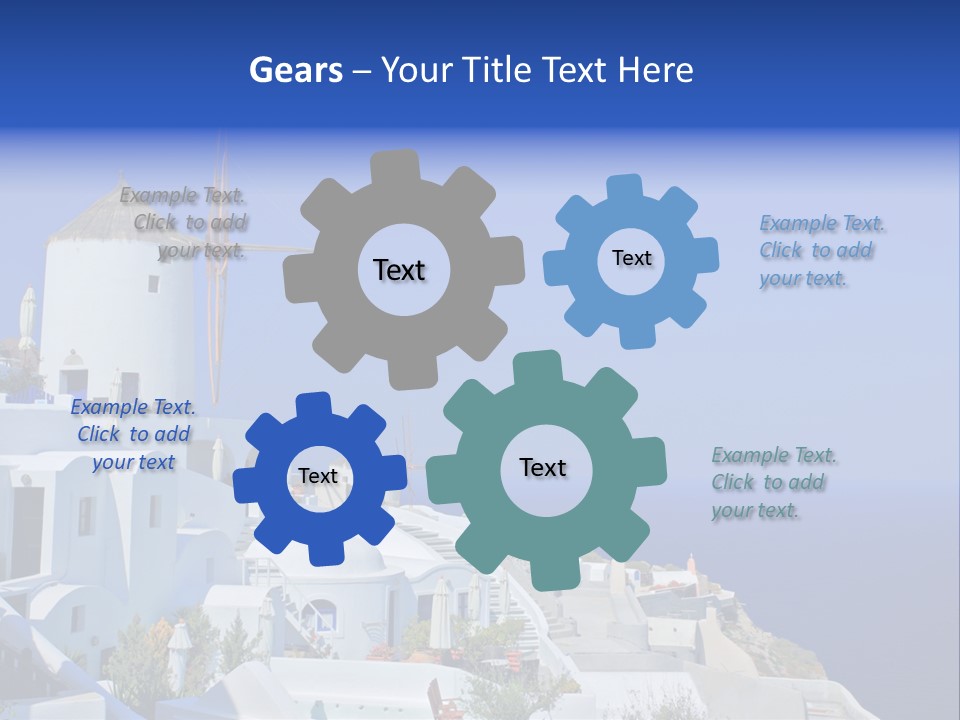 Gears – Your Title Text Here

Example Text. Click to add your text.

Text

Text

Example Text. Click to add your text.

Example Text. Click to add your text

Text

Text

Example Text. Click to add your text.